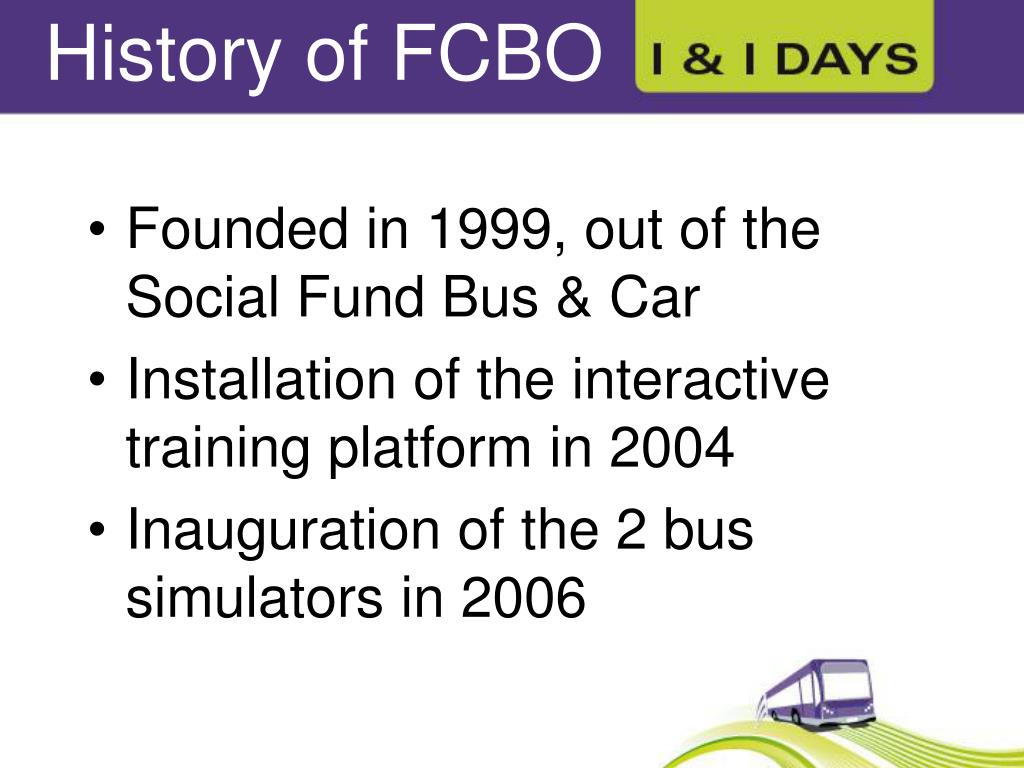 History of FCBO

I & I DAYS

• Founded in 1999, out of the Social Fund Bus & Car
• Installation of the interactive training platform in 2004
• Inauguration of the 2 bus simulators in 2006